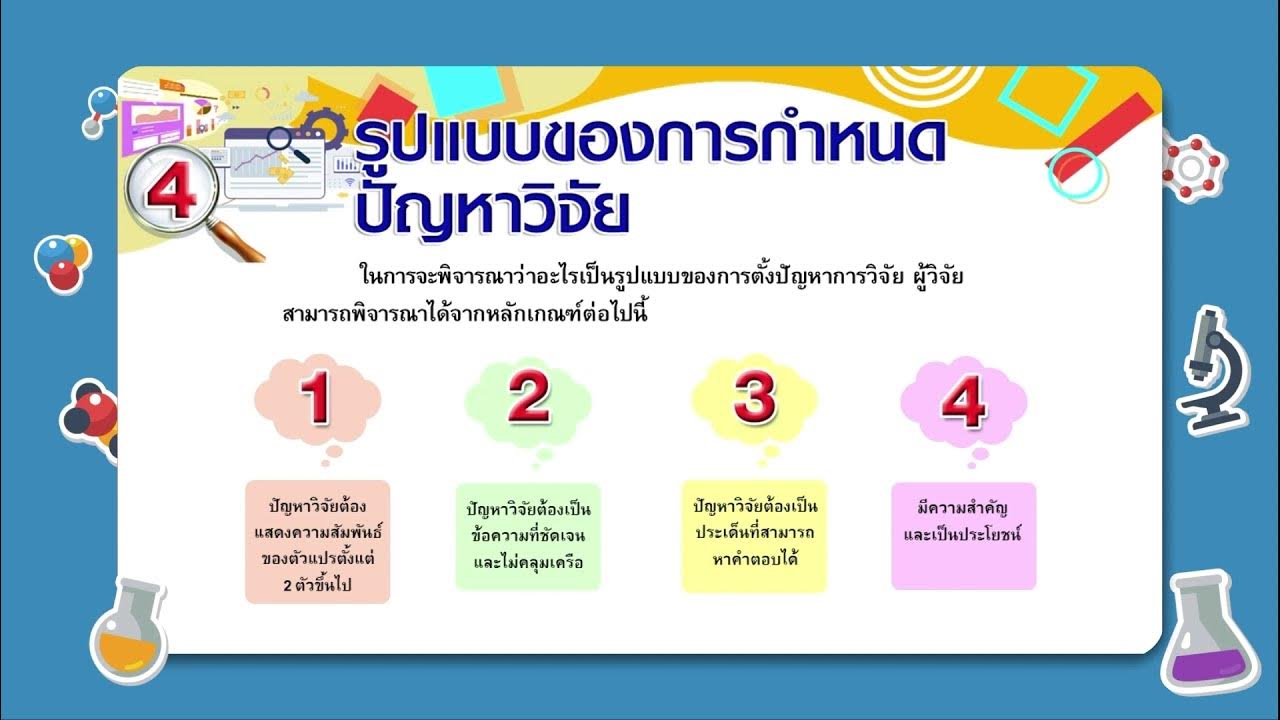 4

รูปแบบของการกำหนดปัญหาวิจัย

ในการจะพิจารณาว่าอะไรเป็นรูปแบบของการตั้งปัญหาการวิจัย ผู้วิจัยสามารถพิจารณาได้จากหลักเกณฑ์ต่อไปนี้

1

ปัญหาวิจัยต้องแสดงความสัมพันธ์ของตัวแปรตั้งแต่ 2 ตัวขึ้นไป

2

ปัญหาวิจัยต้องเป็นข้อความที่ชัดเจนและไม่คลุมเครือ

3

ปัญหาวิจัยต้องเป็นประเด็นที่สามารถหาคำตอบได้

4

มีความสำคัญและเป็นประโยชน์